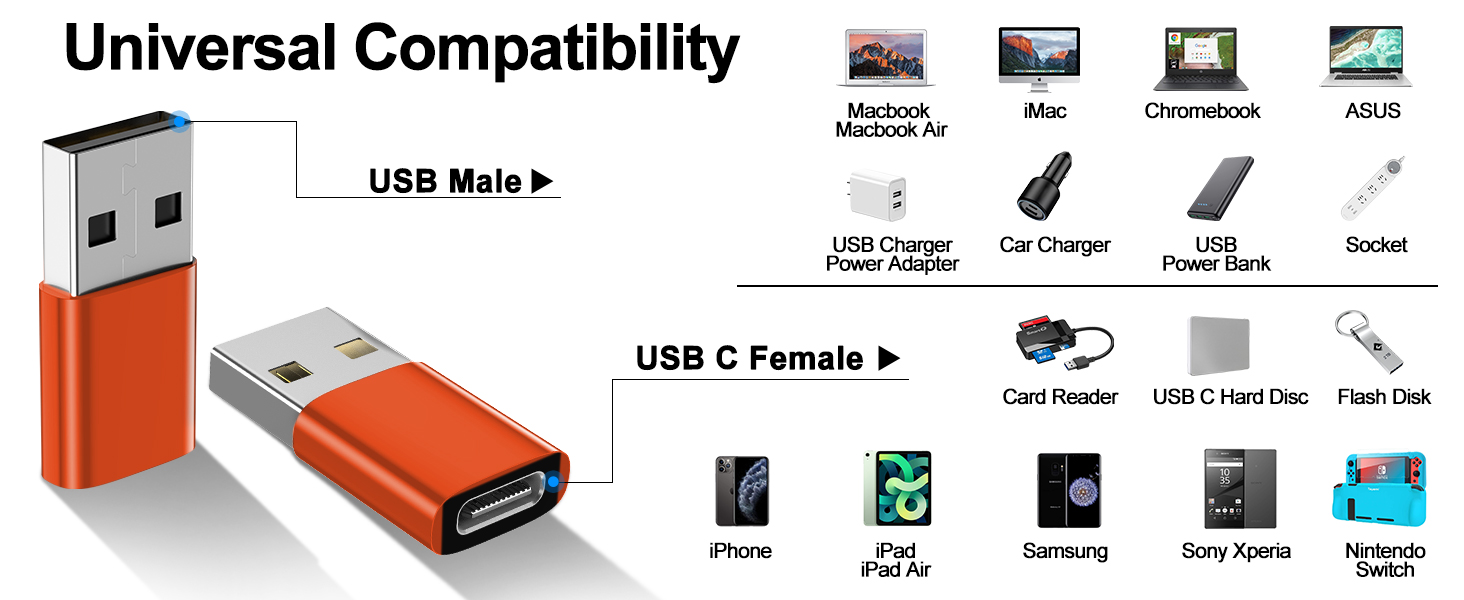 Universal Compatibility

USB Male ▶

USB C Female ▶

Macbook
Macbook Air

iMac

Chromebook

ASUS

USB Charger
Power Adapter

Car Charger

USB
Power Bank

Socket

Card Reader

USB C Hard Disc

Flash Disk

iPhone

iPad
iPad Air

Samsung

Sony Xperia

Nintendo
Switch